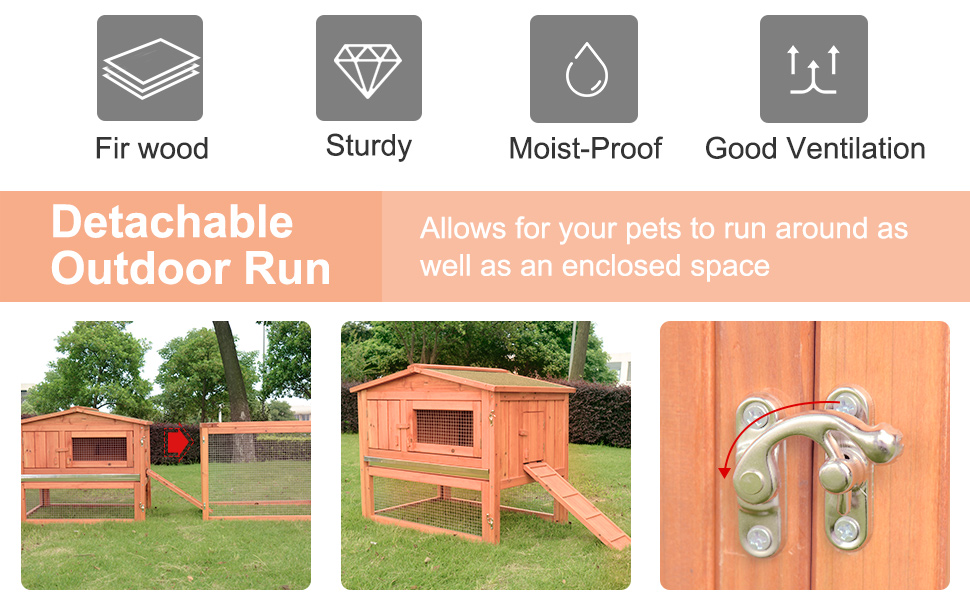 Fir wood

Sturdy

Moist-Proof

Good Ventilation

Detachable Outdoor Run

Allows for your pets to run around as well as an enclosed space